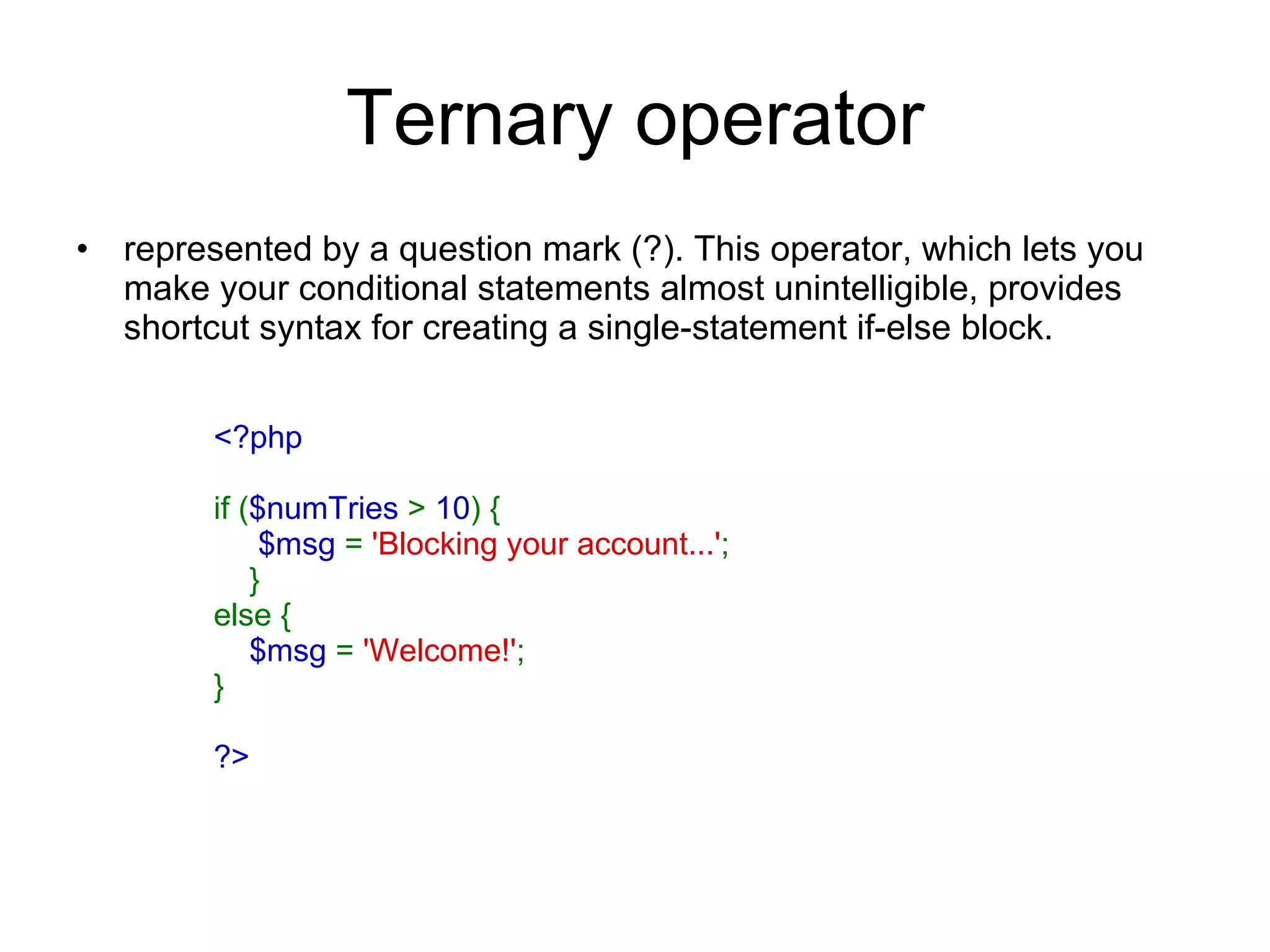 Ternary operator

• represented by a question mark (?). This operator, which lets you make your conditional statements almost unintelligible, provides shortcut syntax for creating a single-statement if-else block.

<?php

if ($numTries > 10) {
 $msg = 'Blocking your account...';
 }
else {
 $msg = 'Welcome!';
}

?>